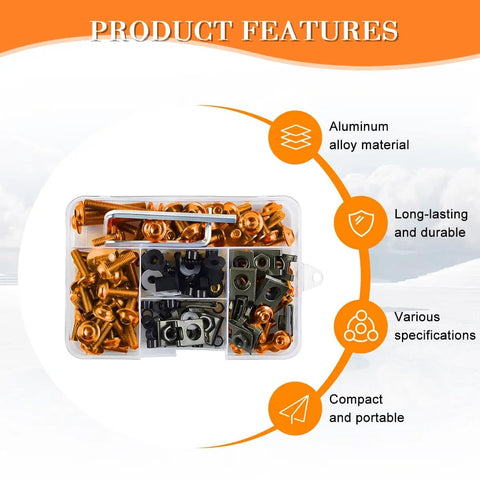 PRODUCT FEATURES

Aluminum alloy material

Long-lasting and durable

Various specifications

Compact and portable